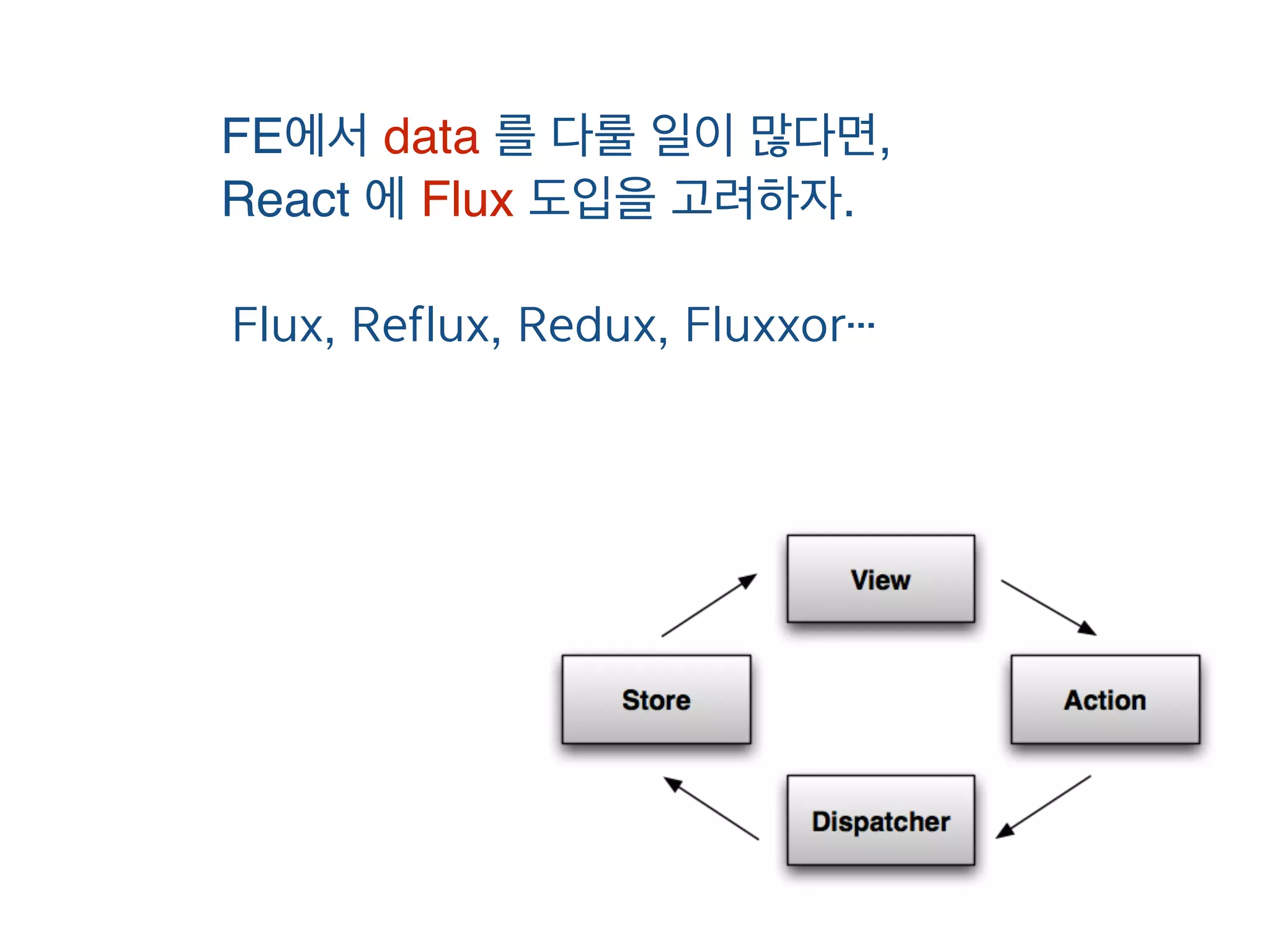 FE에서 data 를 다룰 일이 많다면,
React 에 Flux 도입을 고려하자.

Flux, Reflux, Redux, Fluxxor…

View

Store

Action

Dispatcher